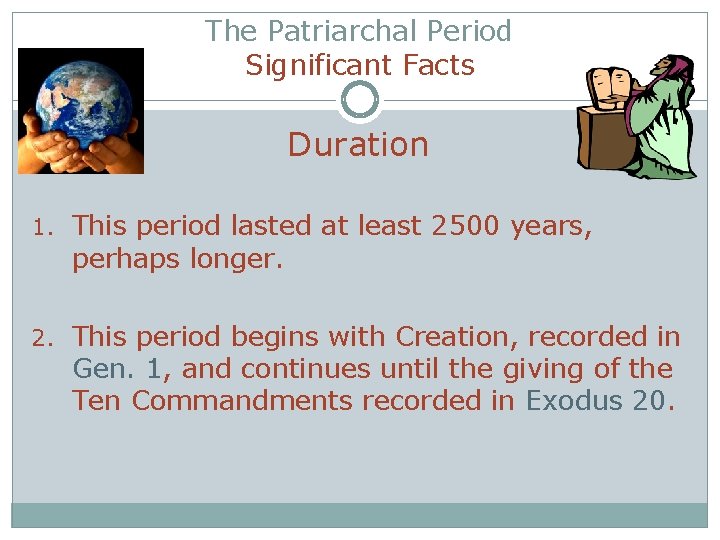 The Patriarchal Period
Significant Facts

Duration

1. This period lasted at least 2500 years, perhaps longer.

2. This period begins with Creation, recorded in Gen. 1, and continues until the giving of the Ten Commandments recorded in Exodus 20.